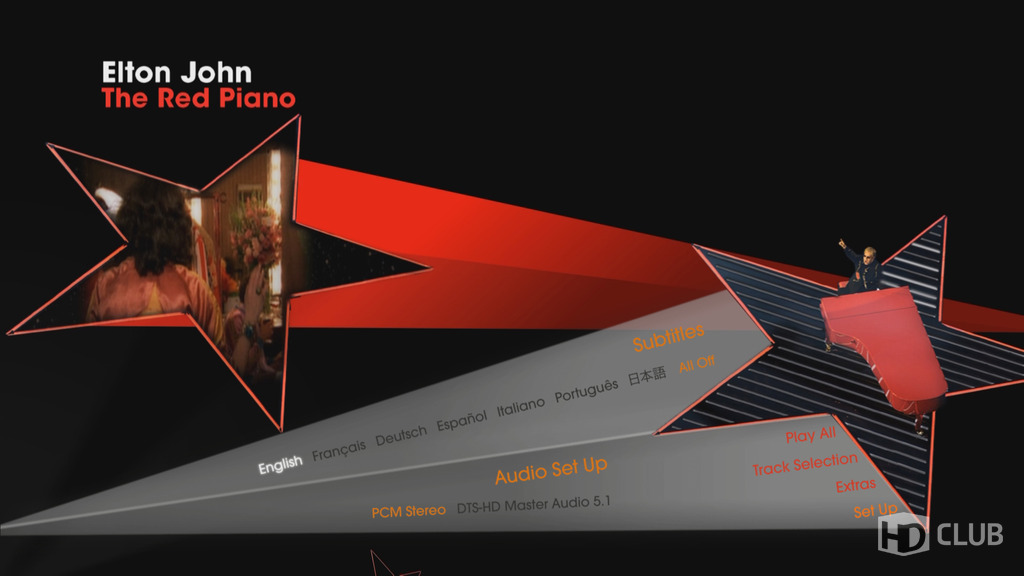 Elton John
The Red Piano

Subtitles
English Français Deutsch Español Italiano Português 日本語 All Off

Audio Set Up
PCM Stereo DTS-HD Master Audio 5.1

Play All
Track Selection
Extras
Set Up

HD CLUB